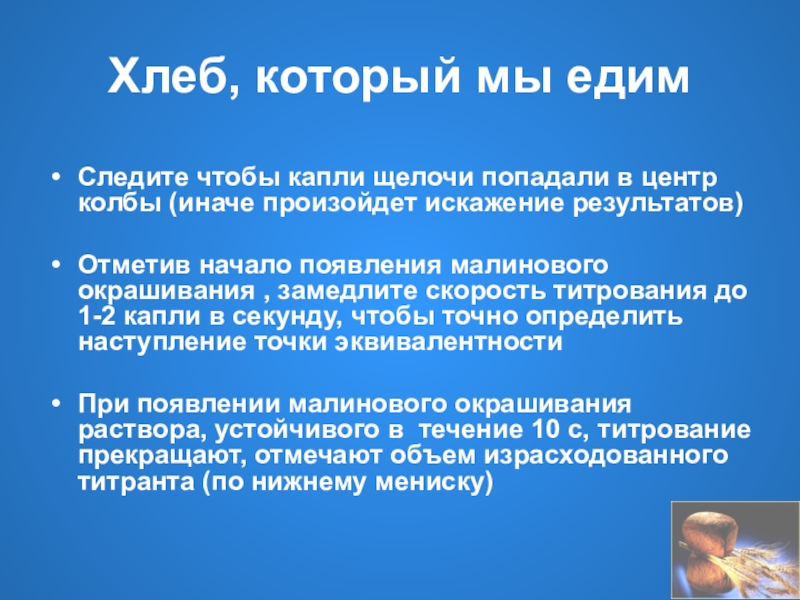 Хлеб, который мы едим

• Следите чтобы капли щелочи попадали в центр колбы (иначе произойдет искажение результатов)

• Отметив начало появления малинового окрашивания , замедлите скорость титрования до 1-2 капли в секунду, чтобы точно определить наступление точки эквивалентности

• При появлении малинового окрашивания раствора, устойчивого в течение 10 с, титрование прекращают, отмечают объем израсходованного титранта (по нижнему мениску)